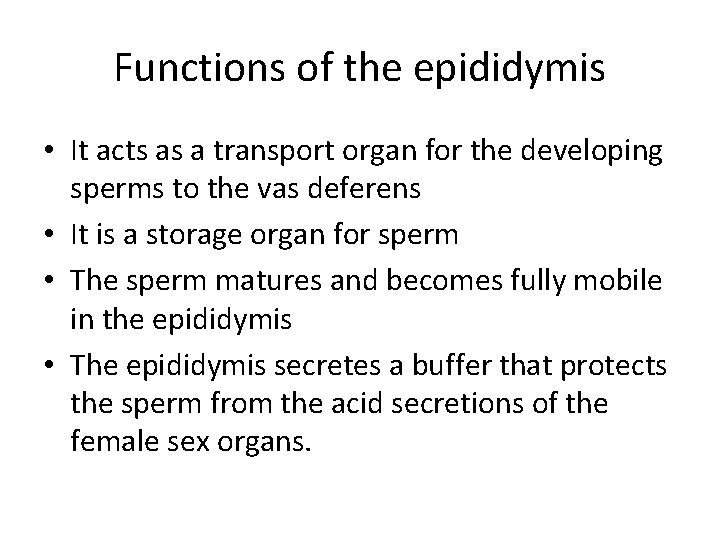 Functions of the epididymis

• It acts as a transport organ for the developing sperms to the vas deferens
• It is a storage organ for sperm
• The sperm matures and becomes fully mobile in the epididymis
• The epididymis secretes a buffer that protects the sperm from the acid secretions of the female sex organs.